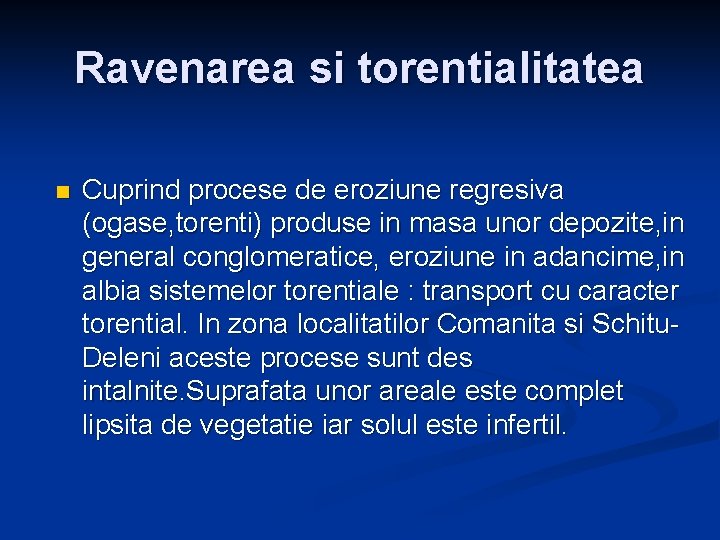 Ravenarea si torentialitatea

Cuprind procese de eroziune regresiva (ogase,torenti) produse in masa unor depozite,in general conglomeratice, eroziune in adancime,in albia sistemelor torentiale : transport cu caracter torential. In zona localitatilor Comanita si Schitu-Deleni aceste procese sunt des intalnite.Suprafata unor areale este complet lipsita de vegetatie iar solul este infertil.